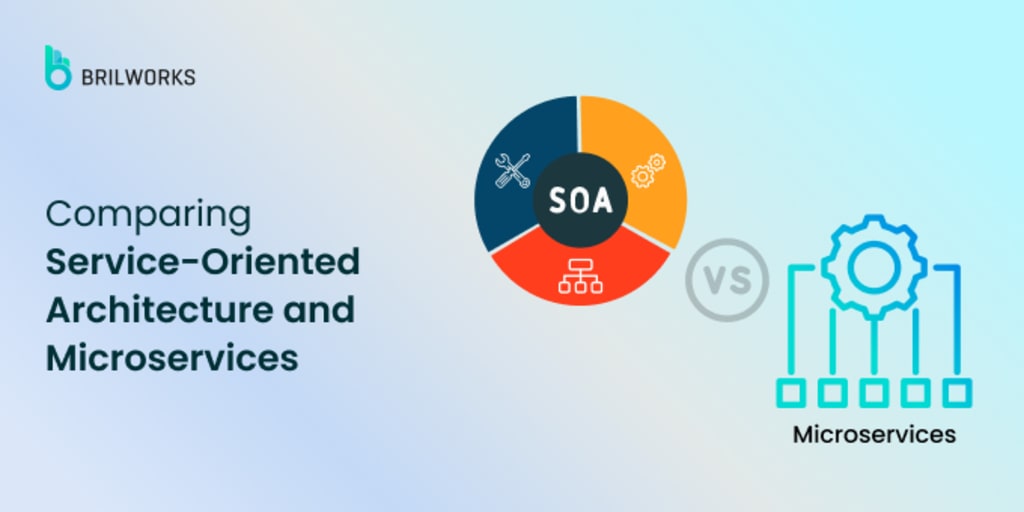 BRILWORKS

Comparing
Service-Oriented Architecture and Microservices

SOA

VS

Microservices